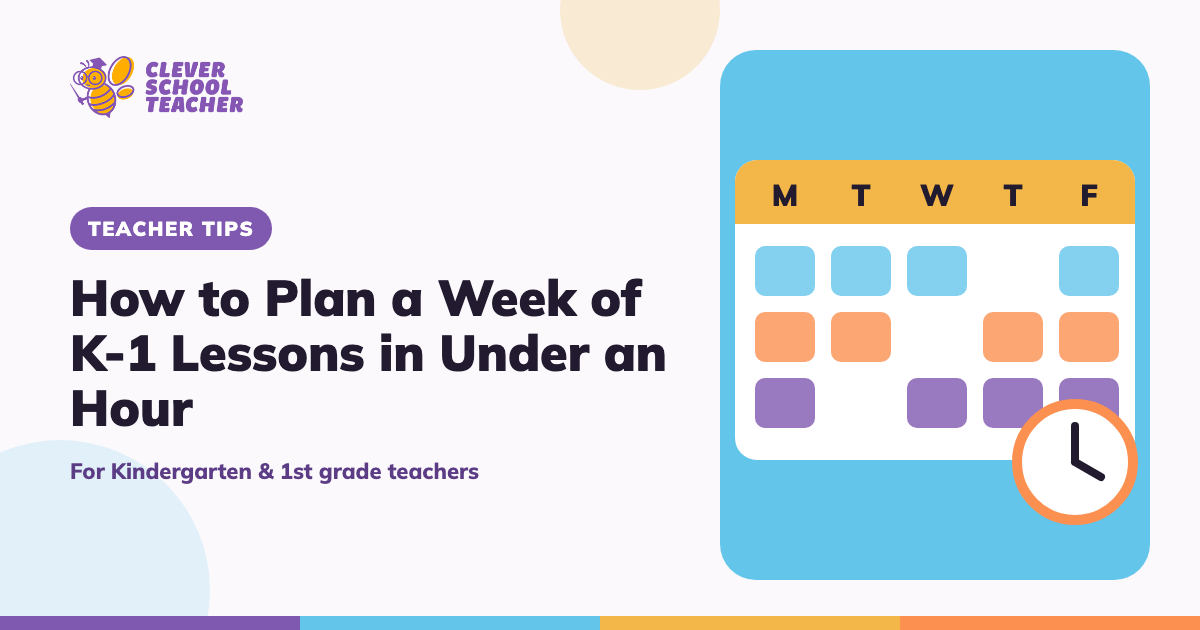 CLEVER
SCHOOL
TEACHER

TEACHER TIPS

How to Plan a Week of K-1 Lessons in Under an Hour

For Kindergarten & 1st grade teachers

M T W T F